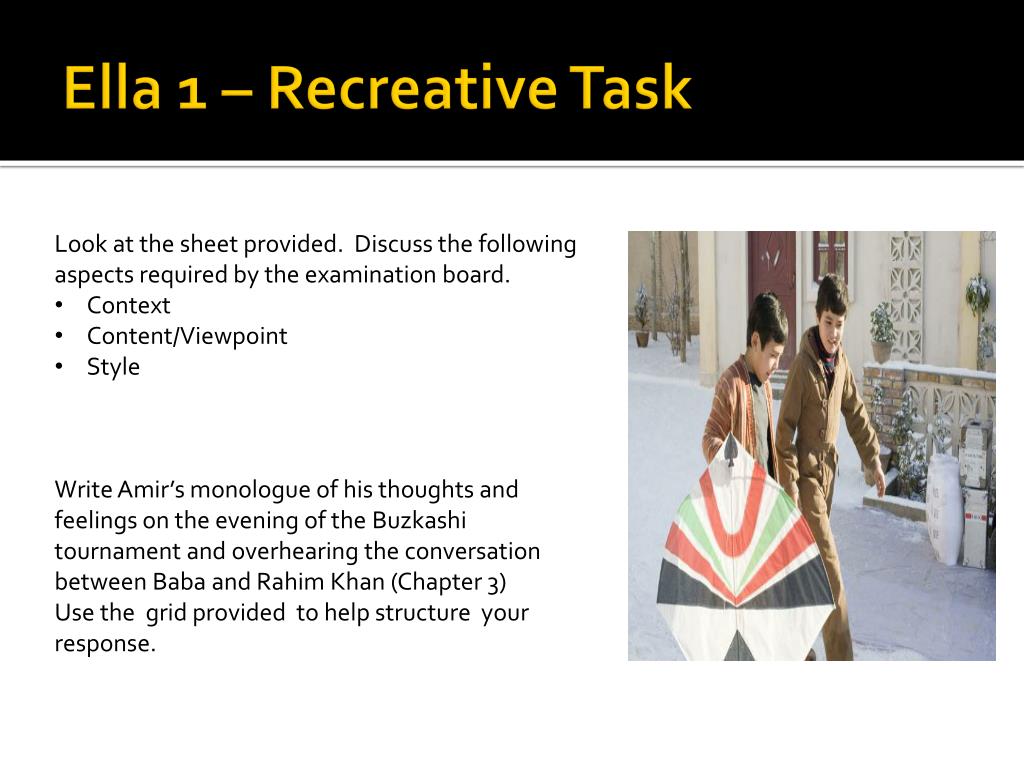 Ella 1 – Recreative Task

Look at the sheet provided. Discuss the following aspects required by the examination board.

• Context
• Content/Viewpoint
• Style

Write Amir's monologue of his thoughts and feelings on the evening of the Buzkashi tournament and overhearing the conversation between Baba and Rahim Khan (Chapter 3)
Use the grid provided to help structure your response.